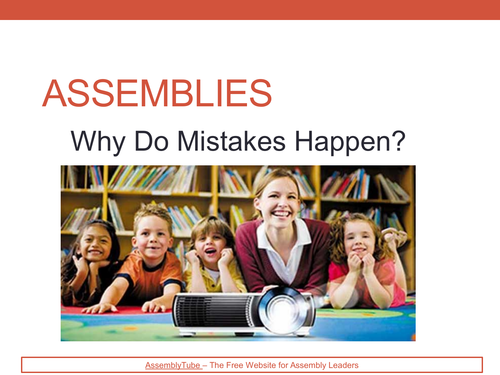 ASSEMBLIES

Why Do Mistakes Happen?

AssemblyTube – The Free Website for Assembly Leaders